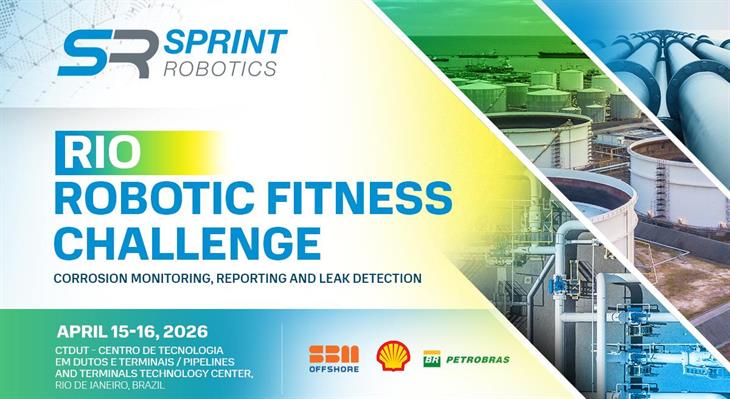 SR SPRINT ROBOTICS

RIO
ROBOTIC FITNESS CHALLENGE

CORROSION MONITORING, REPORTING AND LEAK DETECTION

APRIL 15-16, 2026
CTDUT - CENTRO DE TECNOLOGIA EM DUTOS E TERMINAIS / PIPELINES AND TERMINALS TECHNOLOGY CENTER, RIO DE JANEIRO, BRAZIL

SBM OFFSHORE

BR PETROBRAS